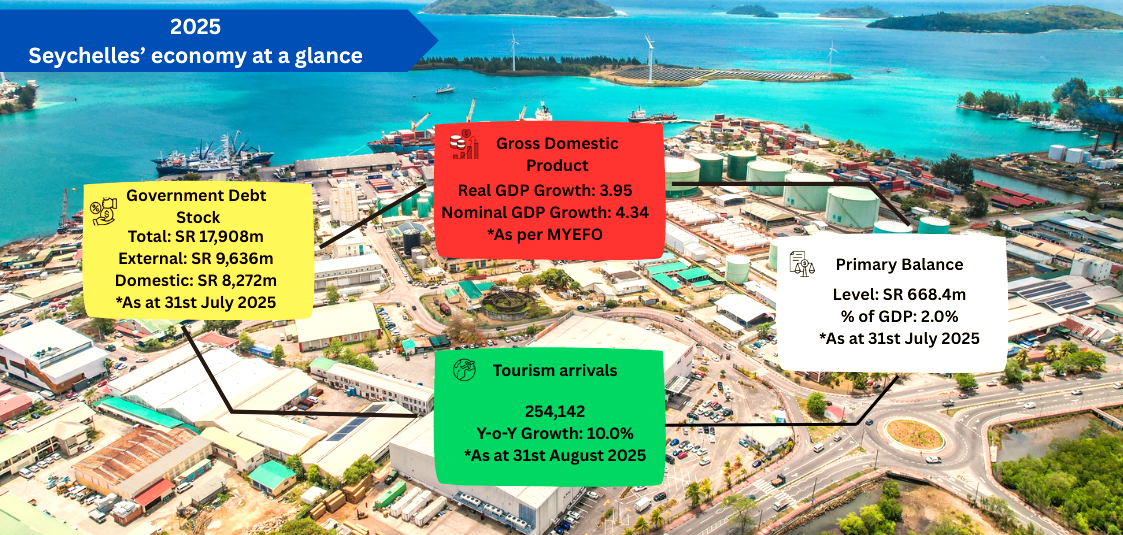 2025
Seychelles' economy at a glance

Government Debt Stock
Total: SR 17,908m
External: SR 9,636m
Domestic: SR 8,272m
*As at 31st July 2025

Gross Domestic Product
Real GDP Growth: 3.95
Nominal GDP Growth: 4.34
*As per MYEFO

Primary Balance
Level: SR 668.4m
% of GDP: 2.0%
*As at 31st July 2025

Tourism arrivals
254,142
Y-o-Y Growth: 10.0%
*As at 31st August 2025